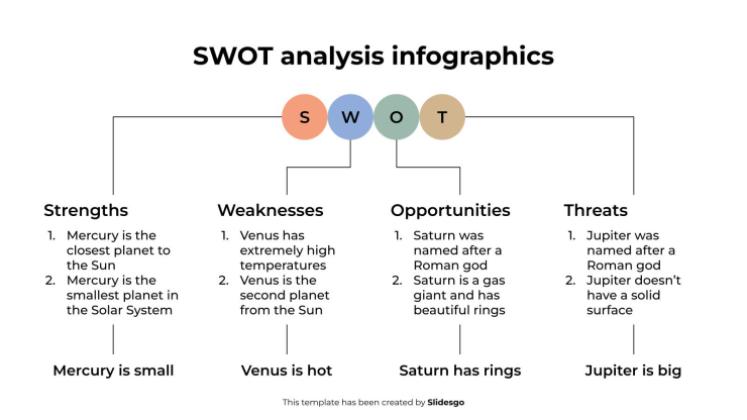 SWOT analysis infographics

S W O T

Strengths
1. Mercury is the closest planet to the Sun
2. Mercury is the smallest planet in the Solar System

Mercury is small

Weaknesses
1. Venus has extremely high temperatures
2. Venus is the second planet from the Sun

Venus is hot

Opportunities
1. Saturn was named after a Roman god
2. Saturn is a gas giant and has beautiful rings

Saturn has rings

Threats
1. Jupiter was named after a Roman god
2. Jupiter doesn't have a solid surface

Jupiter is big

This template has been created by Slidesgo